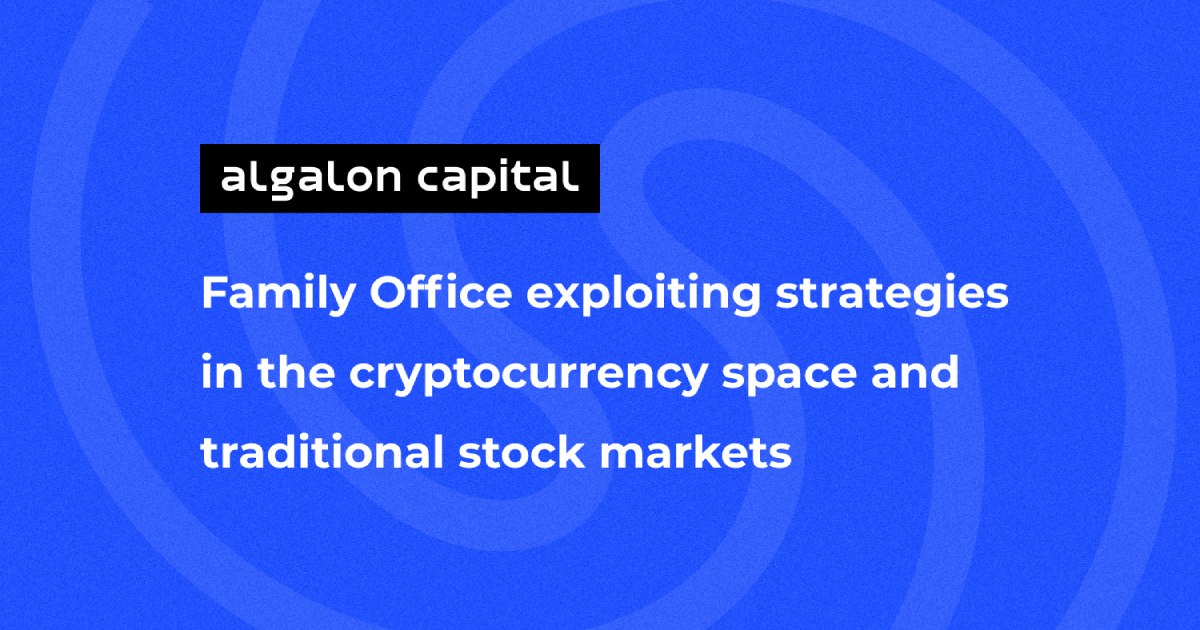 algalon capital

Family Office exploiting strategies in the cryptocurrency space and traditional stock markets